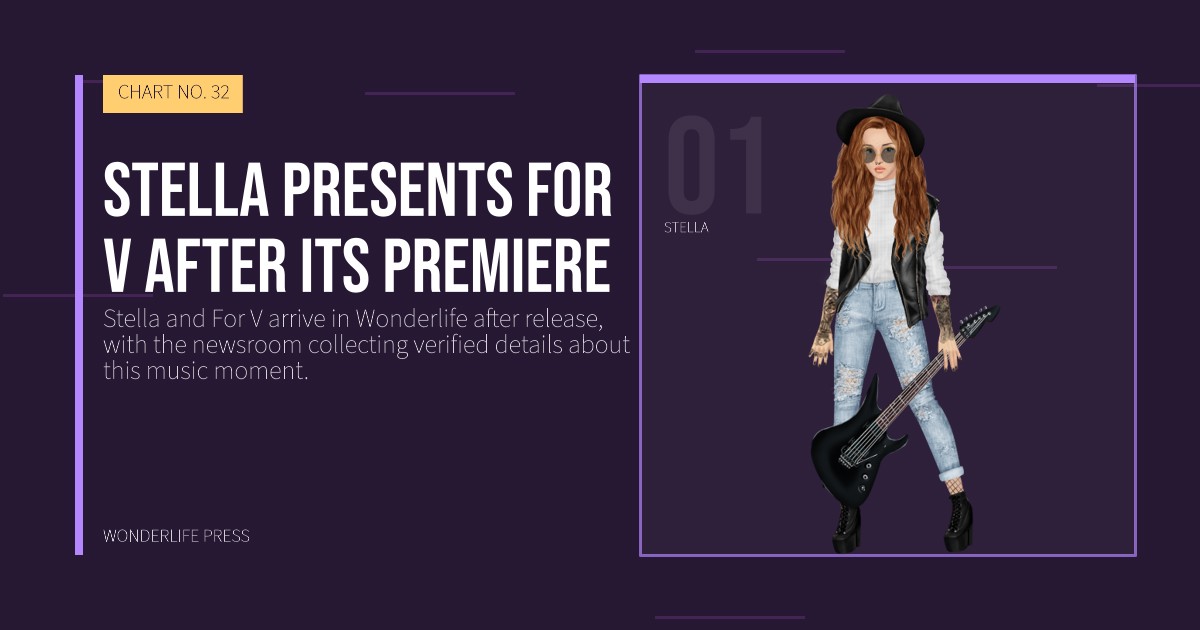 CHART NO. 32

STELLA PRESENTS FOR V AFTER ITS PREMIERE

Stella and For V arrive in Wonderlife after release, with the newsroom collecting verified details about this music moment.

WONDERLIFE PRESS

01

STELLA